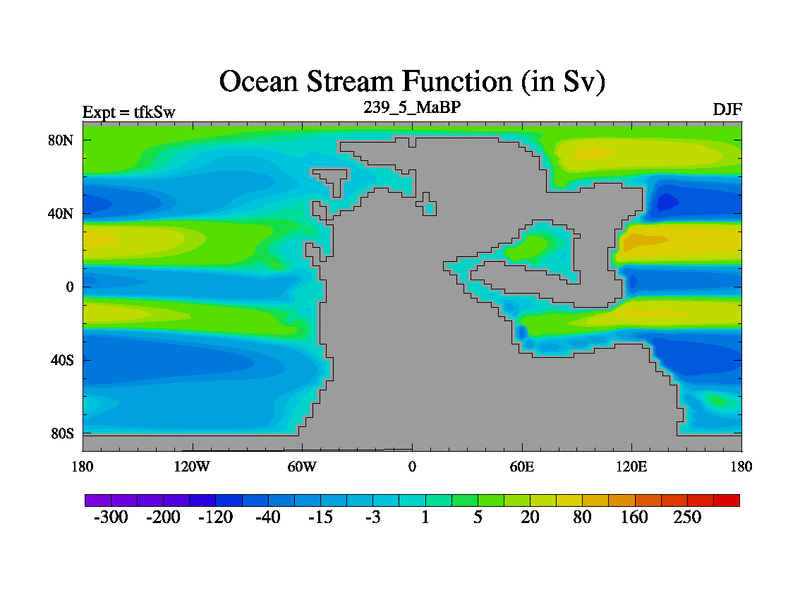 Ocean Stream Function (in Sv)

Expt = tfkSw

239_5_MaBP

DJF

80N
40N
0
40S
80S

180
120W
60W
0
60E
120E
180

-300
-200
-120
-40
-15
-3
1
5
20
80
160
250